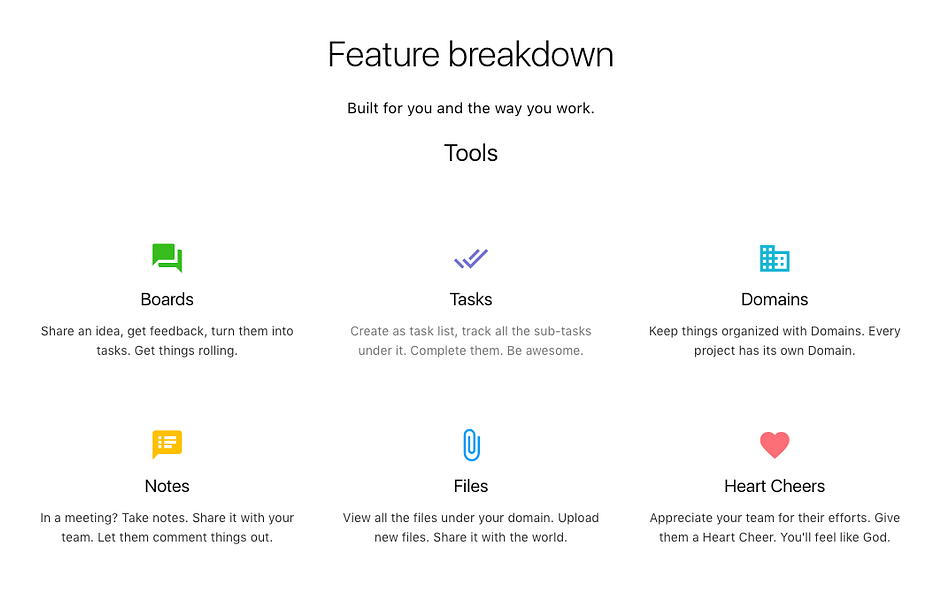 Feature breakdown

Built for you and the way you work.

Tools

Boards

Share an idea, get feedback, turn them into tasks. Get things rolling.

Tasks

Create as task list, track all the sub-tasks under it. Complete them. Be awesome.

Domains

Keep things organized with Domains. Every project has its own Domain.

Notes

In a meeting? Take notes. Share it with your team. Let them comment things out.

Files

View all the files under your domain. Upload new files. Share it with the world.

Heart Cheers

Appreciate your team for their efforts. Give them a Heart Cheer. You'll feel like God.